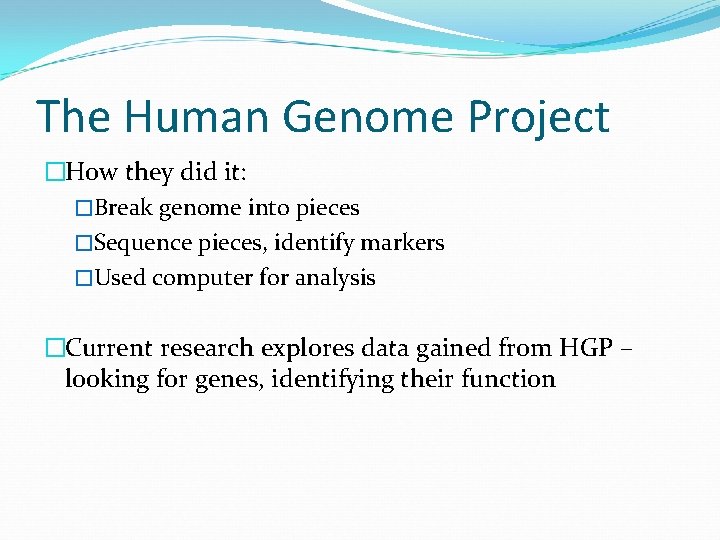 The Human Genome Project

□How they did it:

□Break genome into pieces

□Sequence pieces, identify markers

□Used computer for analysis

□Current research explores data gained from HGP – looking for genes, identifying their function